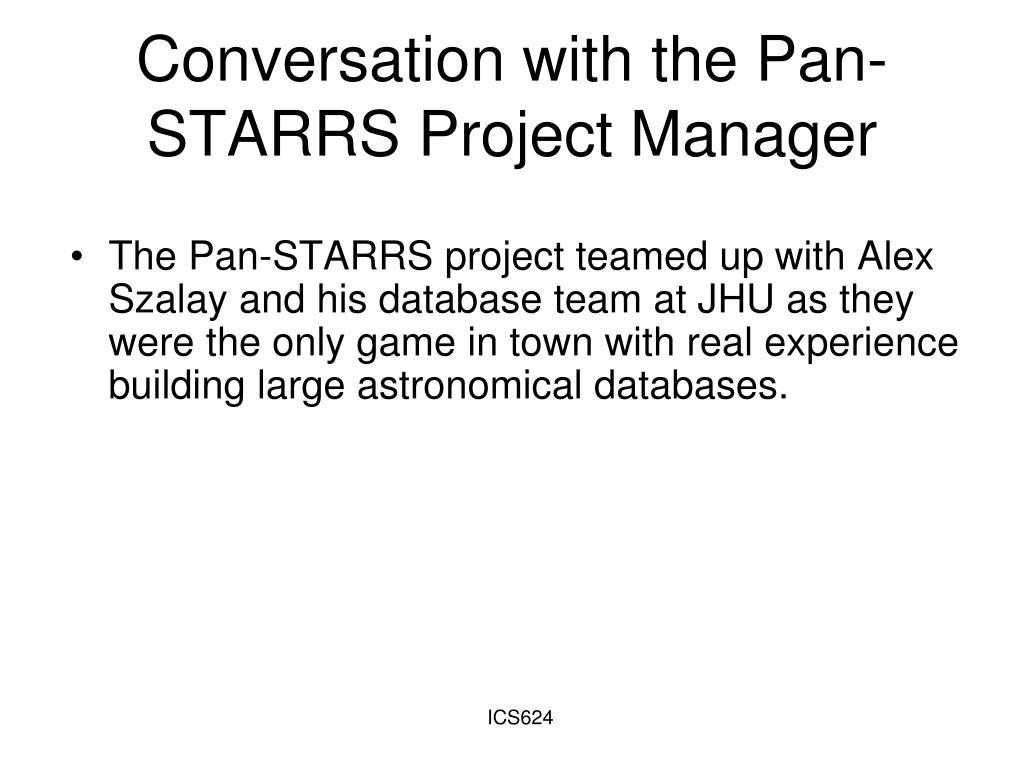 Conversation with the Pan-STARRS Project Manager

• The Pan-STARRS project teamed up with Alex Szalay and his database team at JHU as they were the only game in town with real experience building large astronomical databases.

ICS624